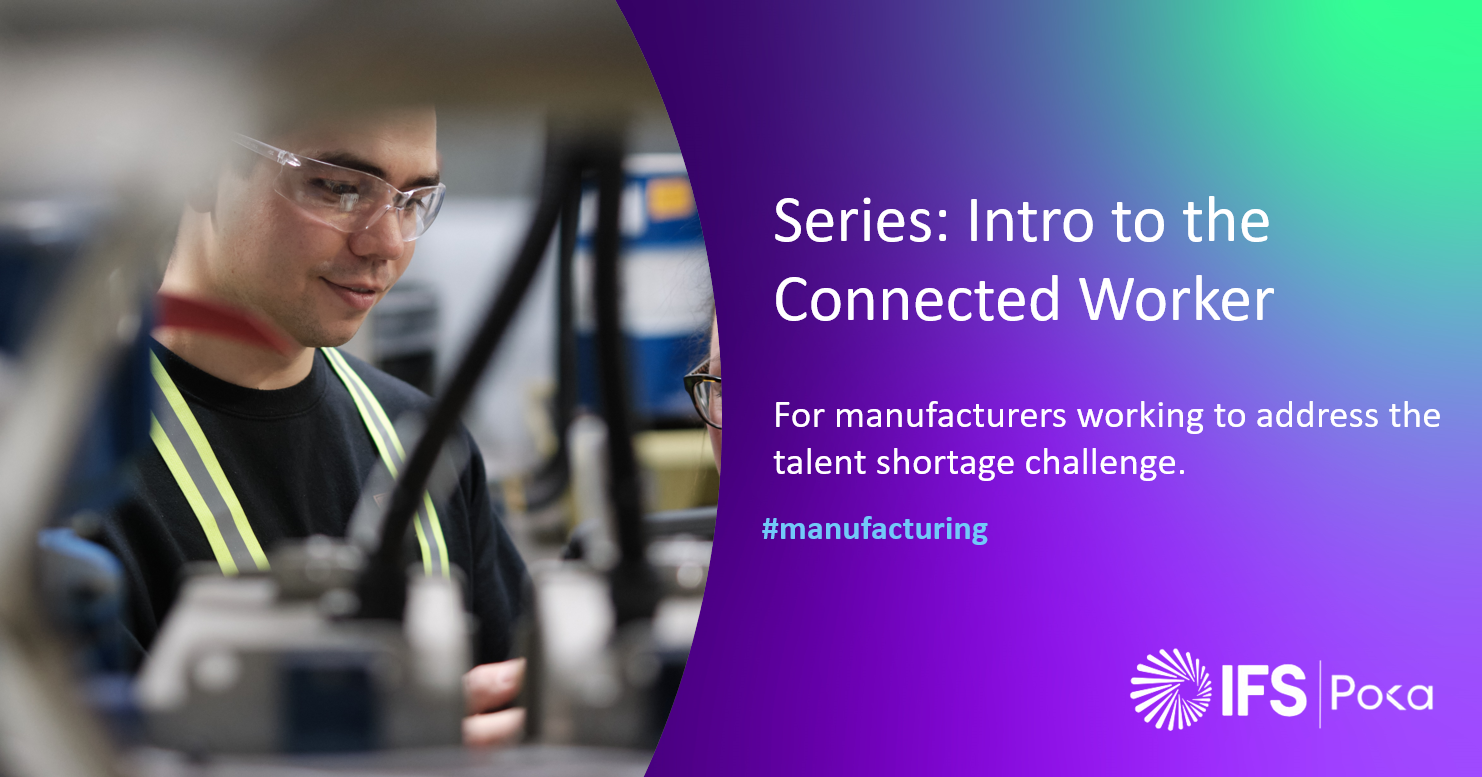 Series: Intro to the Connected Worker

For manufacturers working to address the talent shortage challenge.

#manufacturing

IFS | Poka